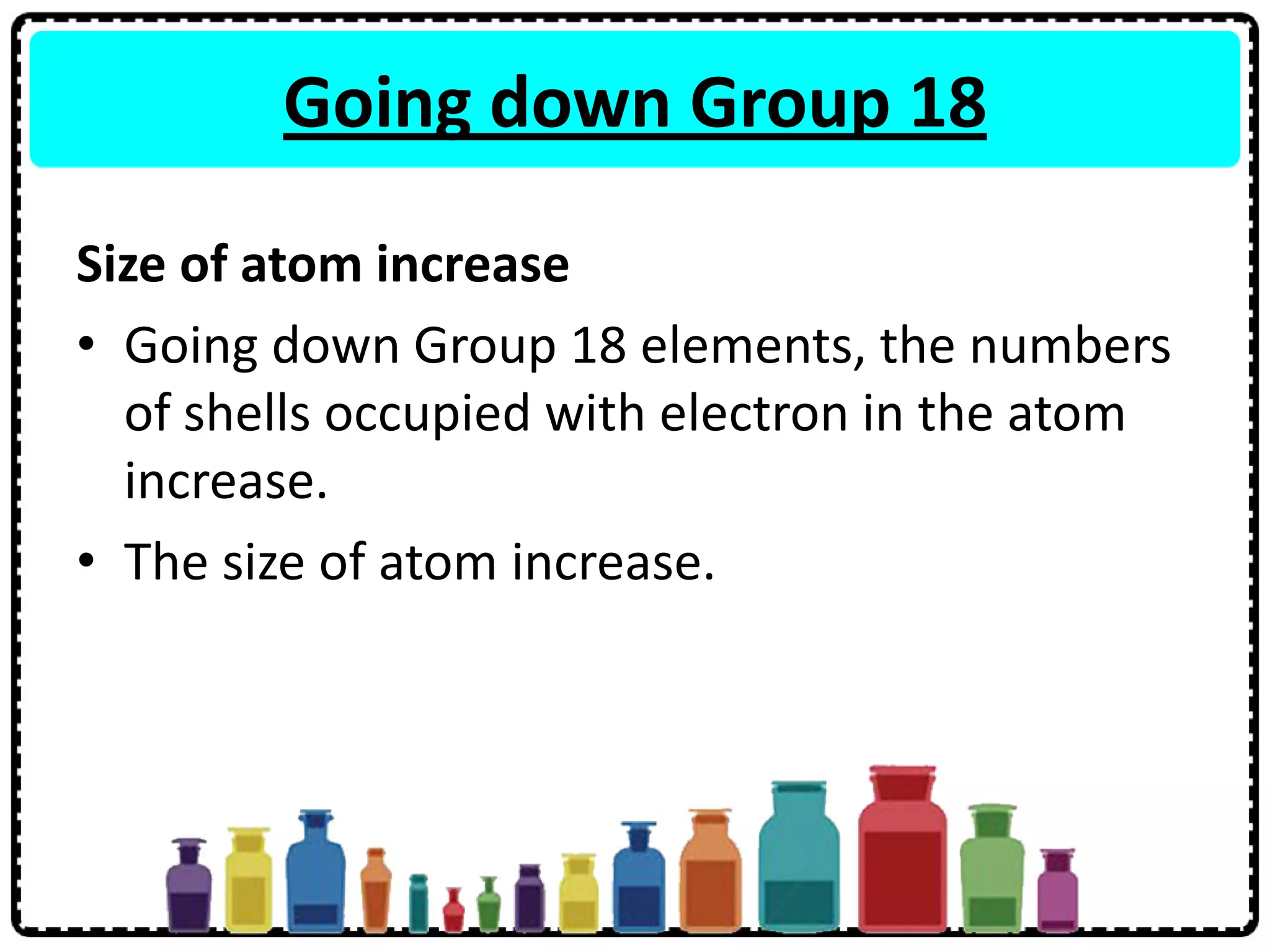 Going down Group 18

Size of atom increase

• Going down Group 18 elements, the numbers of shells occupied with electron in the atom increase.

• The size of atom increase.